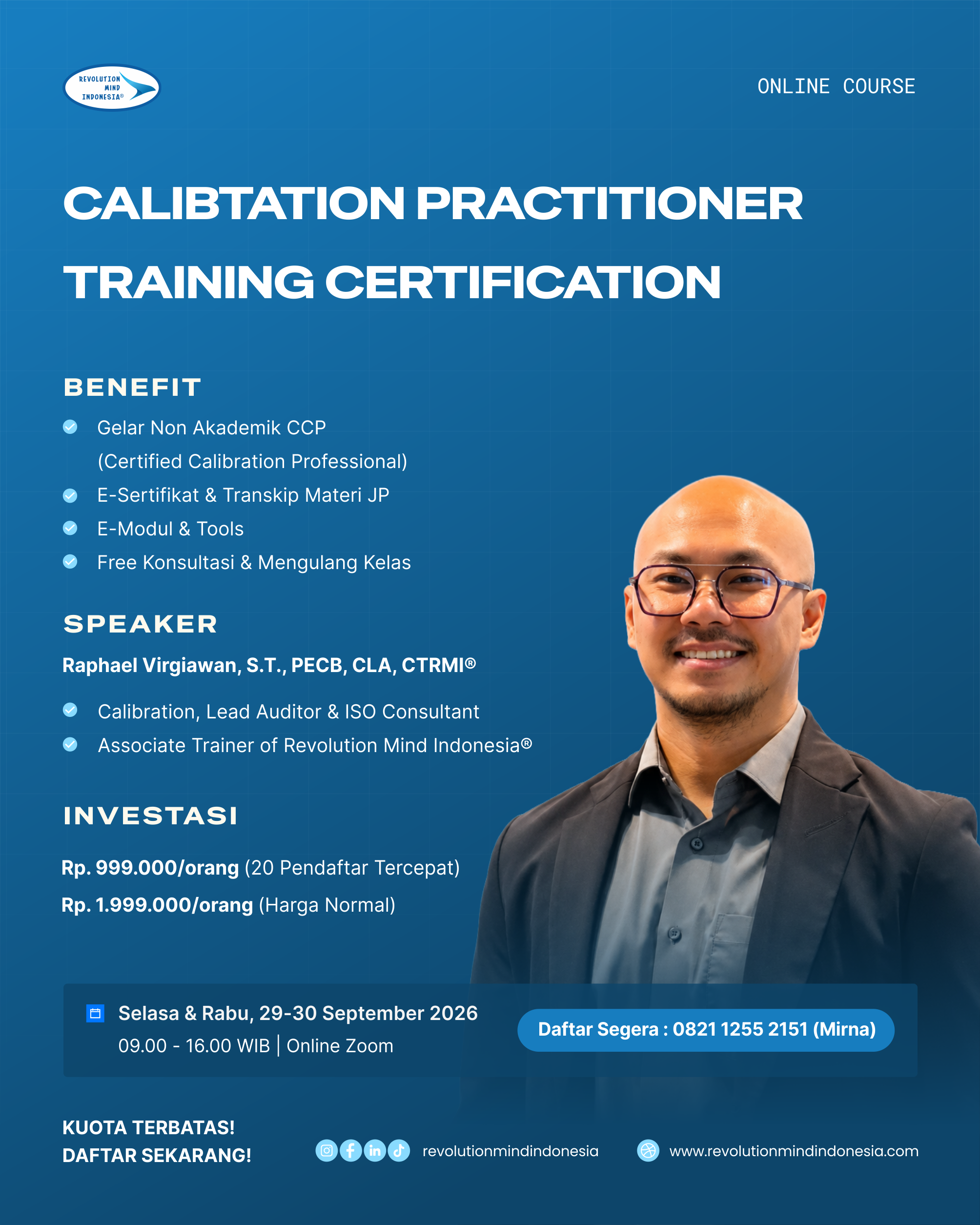 REVOLUTION MIND INDONESIA®

ONLINE COURSE

CALIBTATION PRACTITIONER TRAINING CERTIFICATION

BENEFIT

Gelar Non Akademik CCP (Certified Calibration Professional)

E-Sertifikat & Transkip Materi JP

E-Modul & Tools

Free Konsultasi & Mengulang Kelas

SPEAKER

Raphael Virgiawan, S.T., PECB, CLA, CTRMI®

Calibration, Lead Auditor & ISO Consultant

Associate Trainer of Revolution Mind Indonesia®

INVESTASI

Rp. 999.000/orang (20 Pendaftar Tercepat)

Rp. 1.999.000/orang (Harga Normal)

Selasa & Rabu, 29-30 September 2026

09.00 - 16.00 WIB | Online Zoom

Daftar Segera : 0821 1255 2151 (Mirna)

KUOTA TERBATAS!
DAFTAR SEKARANG!

revolutionmindindonesia

www.revolutionmindindonesia.com